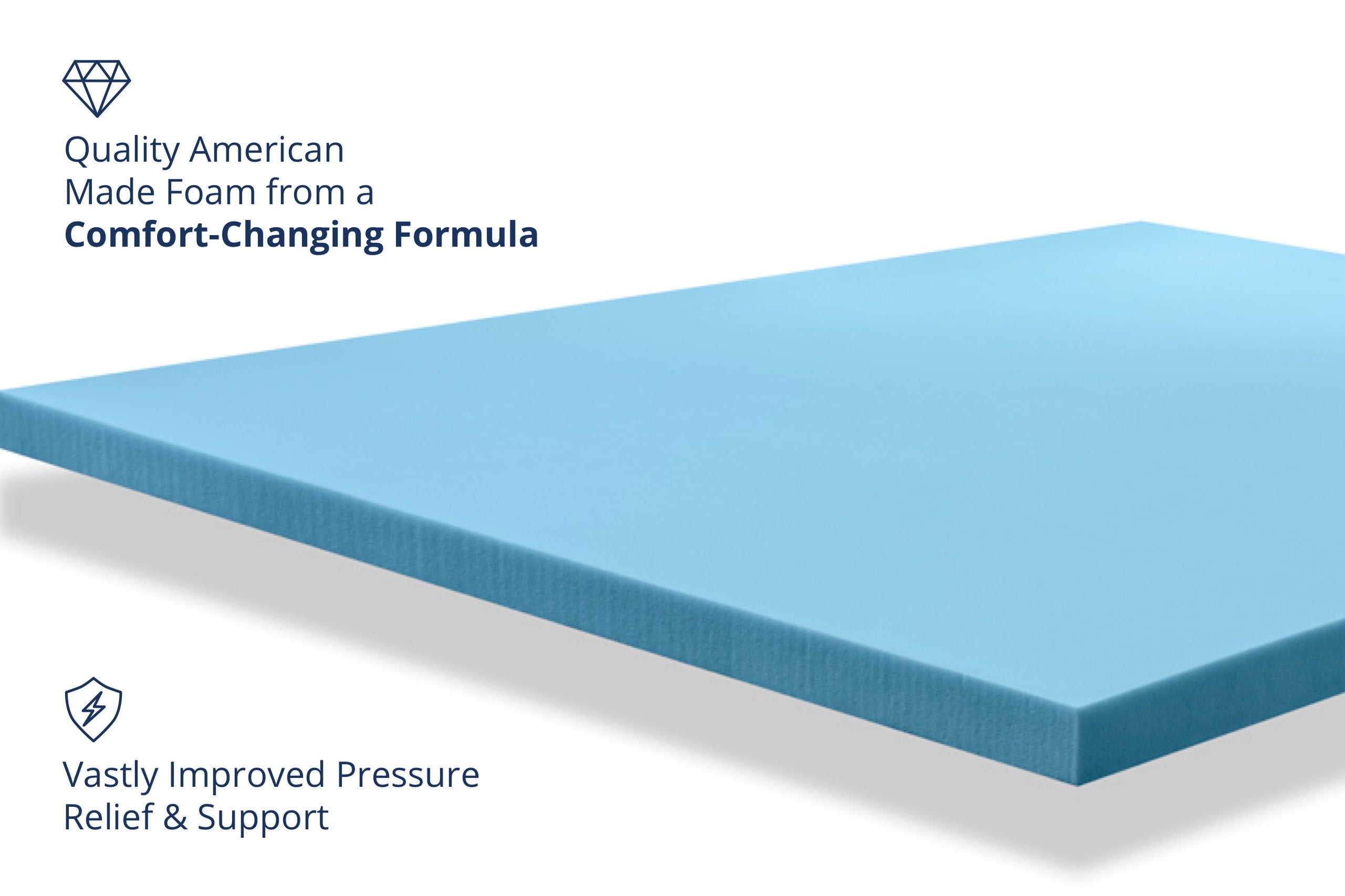 Quality American Made Foam from a **Comfort-Changing Formula**

Vastly Improved Pressure Relief & Support